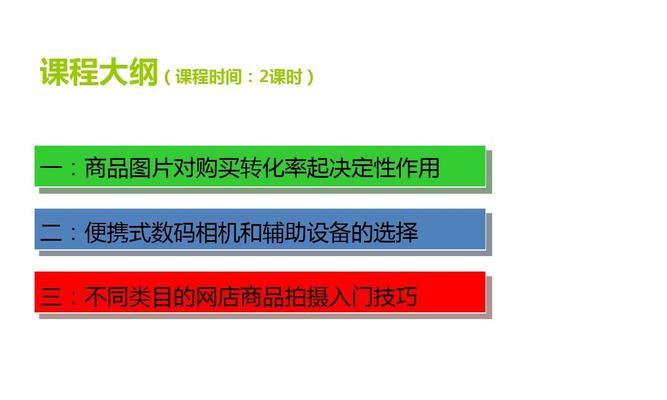 课程大纲（课程时间：2课时）

一：商品图片对购买转化率起决定性作用

二：便携式数码相机和辅助设备的选择

三：不同类目的网店商品拍摄入门技巧